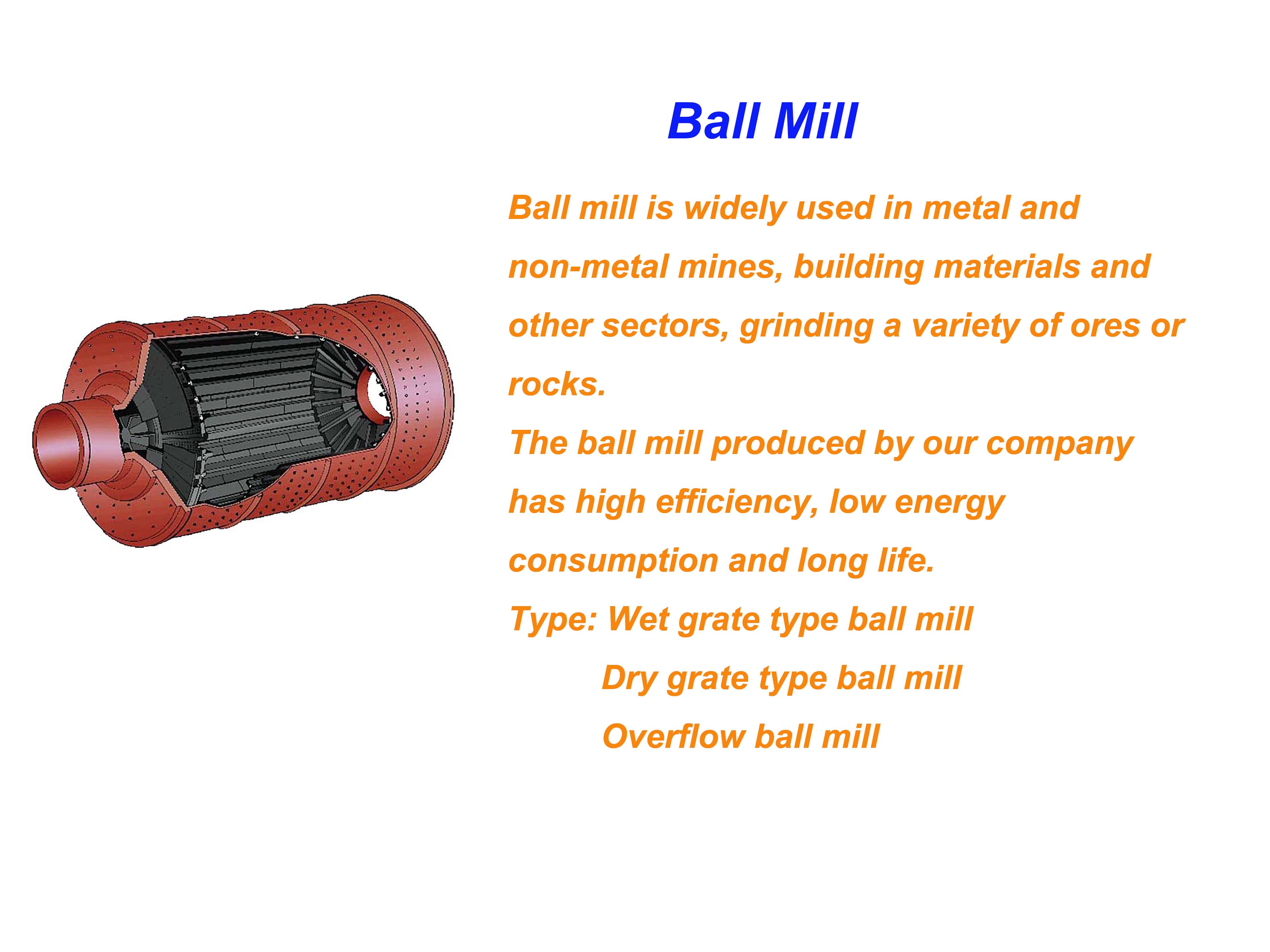 Ball Mill

Ball mill is widely used in metal and non-metal mines, building materials and other sectors, grinding a variety of ores or rocks.

The ball mill produced by our company has high efficiency, low energy consumption and long life.

Type: Wet grate type ball mill
Dry grate type ball mill
Overflow ball mill